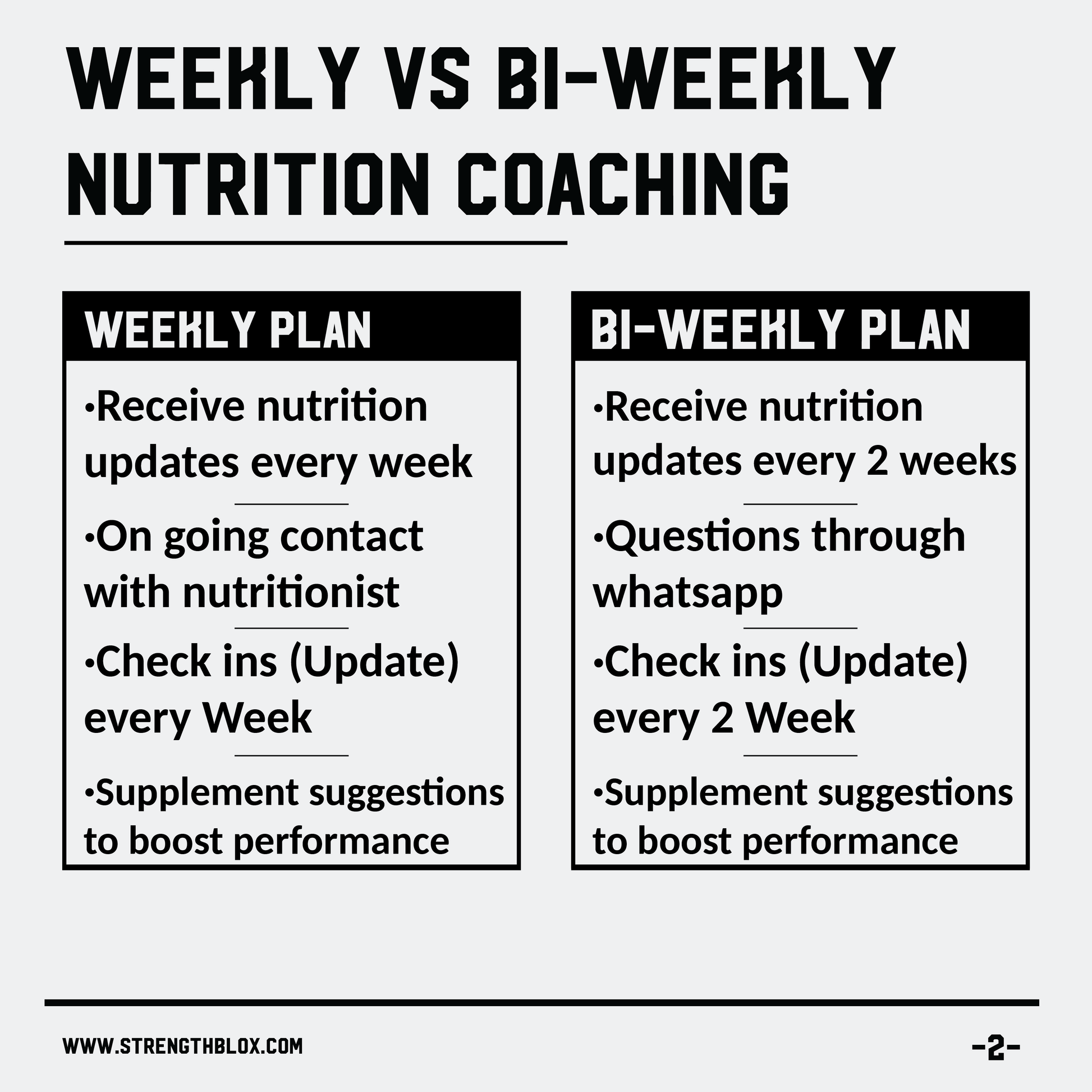 WEEKLY VS BI-WEEKLY NUTRITION COACHING

WEEKLY PLAN

•Receive nutrition updates every week

•On going contact with nutritionist

•Check ins (Update) every Week

•Supplement suggestions to boost performance

BI-WEEKLY PLAN

•Receive nutrition updates every 2 weeks

•Questions through whatsapp

•Check ins (Update) every 2 Week

•Supplement suggestions to boost performance

WWW.STRENGTHBLOX.COM

-2-